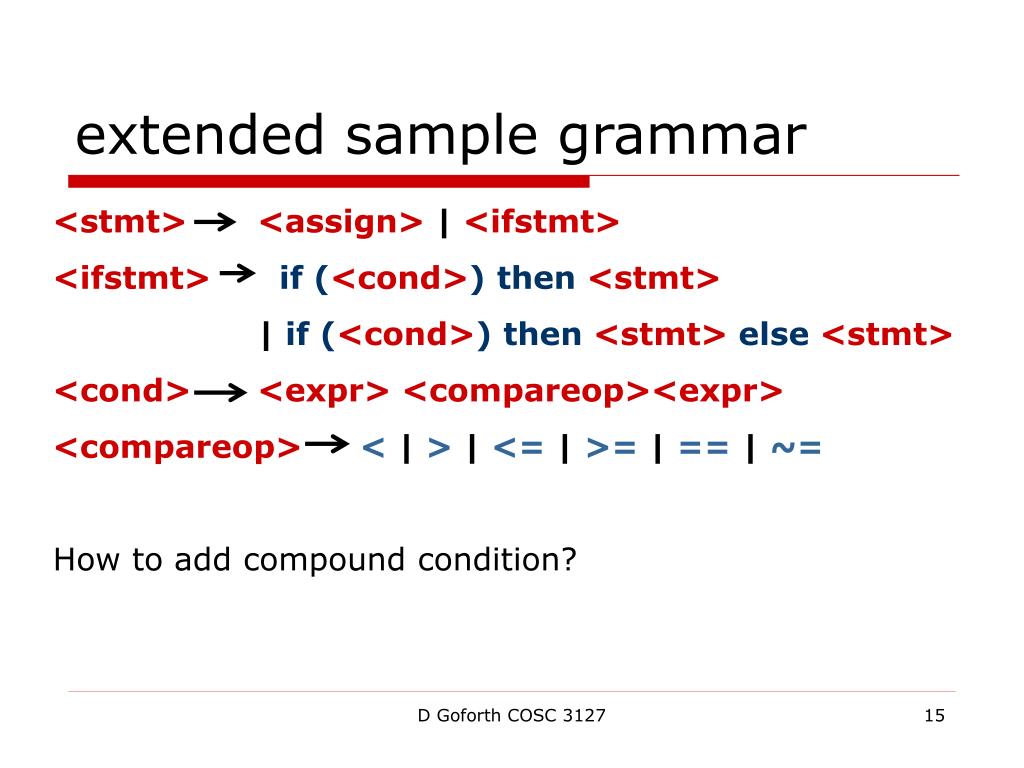 extended sample grammar

<stmt> → <assign> | <ifstmt>

<ifstmt> → if (<cond>) then <stmt>

| if (<cond>) then <stmt> else <stmt>

<cond> → <expr> <compareop><expr>

<compareop> → < | > | <= | >= | == | ~=

How to add compound condition?

D Goforth COSC 3127

15